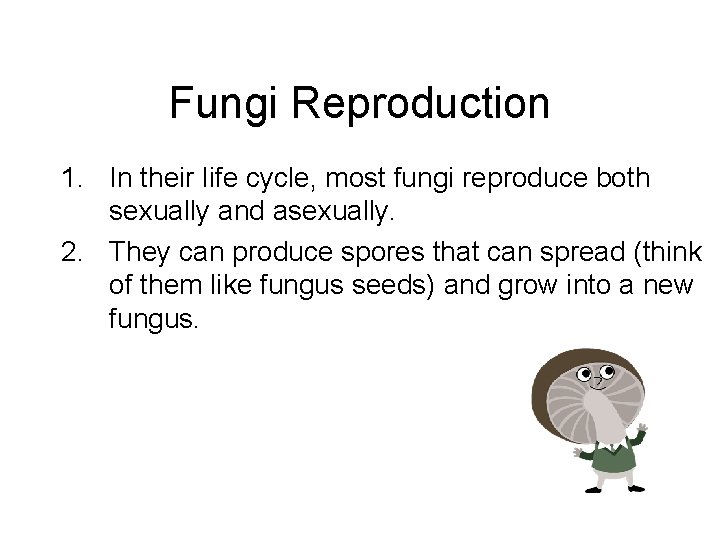 Fungi Reproduction

1. In their life cycle, most fungi reproduce both sexually and asexually.

2. They can produce spores that can spread (think of them like fungus seeds) and grow into a new fungus.